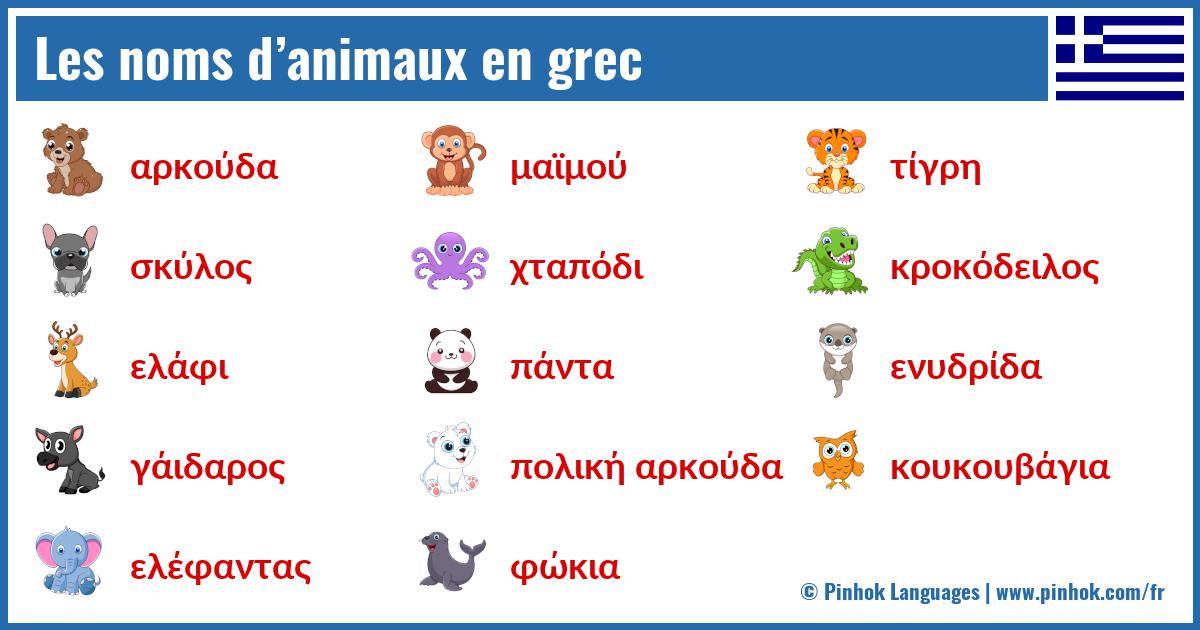 Les noms d’animaux en grec

αρκούδα

σκύλος

ελάφι

γάιδαρος

ελέφαντας

μαϊμού

χταπόδι

πάντα

πολική αρκούδα

φώκια

τίγρη

κροκόδειλος

ενυδρίδα

κουκουβάγια

© Pinhok Languages | www.pinhok.com/fr